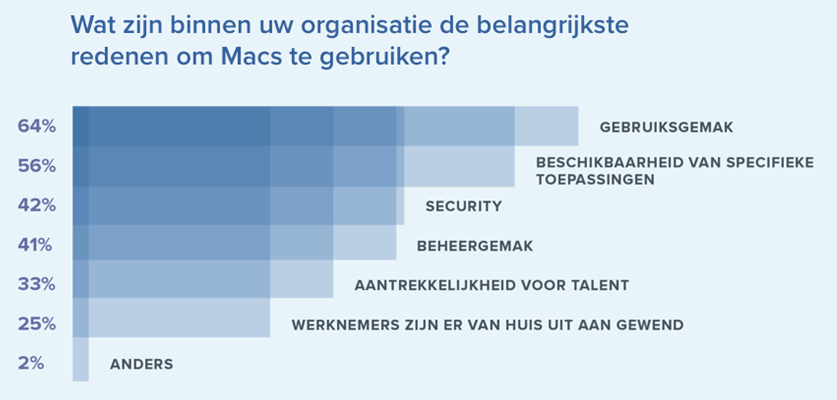 Wat zijn binnen uw organisatie de belangrijkste redenen om Macs te gebruiken?

64% GEBRUIKSGEMAK

56% BESCHIKBAARHEID VAN SPECIFIEKE TOEPASSINGEN

42% SECURITY

41% BEHEERGEMAK

33% AANTREKKELIJKHEID VOOR TALENT

25% WERKNEMERS ZIJN ER VAN HUIS UIT AAN GEWEND

2% ANDERS